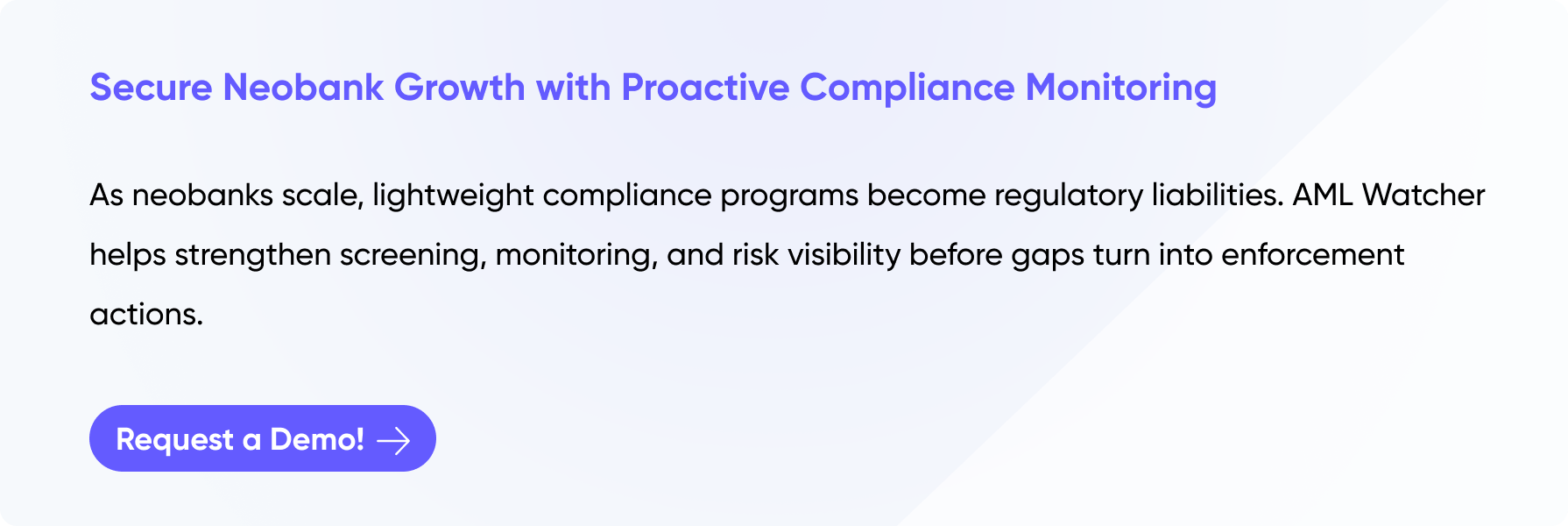 Secure Neobank Growth with Proactive Compliance Monitoring

As neobanks scale, lightweight compliance programs become regulatory liabilities. AML Watcher helps strengthen screening, monitoring, and risk visibility before gaps turn into enforcement actions.

Request a Demo!